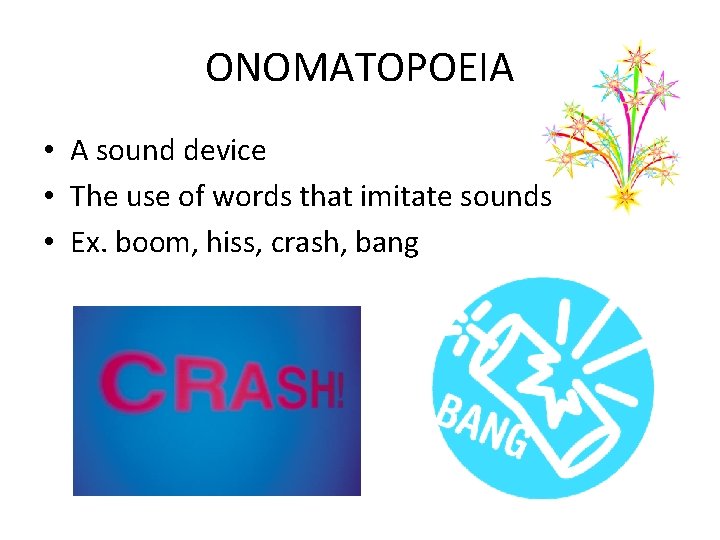 ONOMATOPOEIA

• A sound device
• The use of words that imitate sounds
• Ex. boom, hiss, crash, bang

CRASH!

BANG